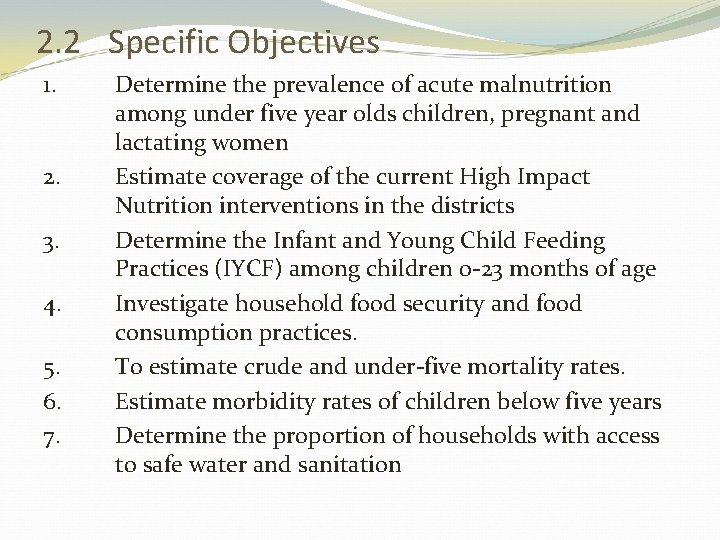 2.2 Specific Objectives

1. Determine the prevalence of acute malnutrition among under five year olds children, pregnant and lactating women

2. Estimate coverage of the current High Impact Nutrition interventions in the districts

3. Determine the Infant and Young Child Feeding Practices (IYCF) among children 0-23 months of age

4. Investigate household food security and food consumption practices.

5. To estimate crude and under-five mortality rates.

6. Estimate morbidity rates of children below five years

7. Determine the proportion of households with access to safe water and sanitation